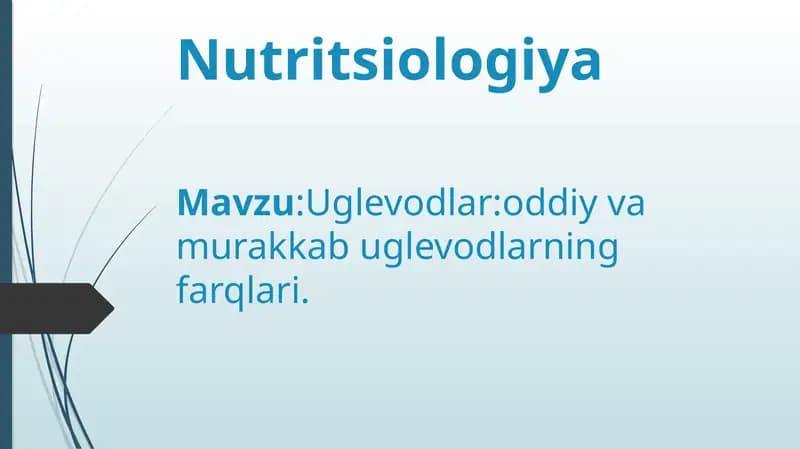 Nutritsiologiya

Mavzu:Uglevodlar:oddiy va murakkab uglevodlarning farqlari.